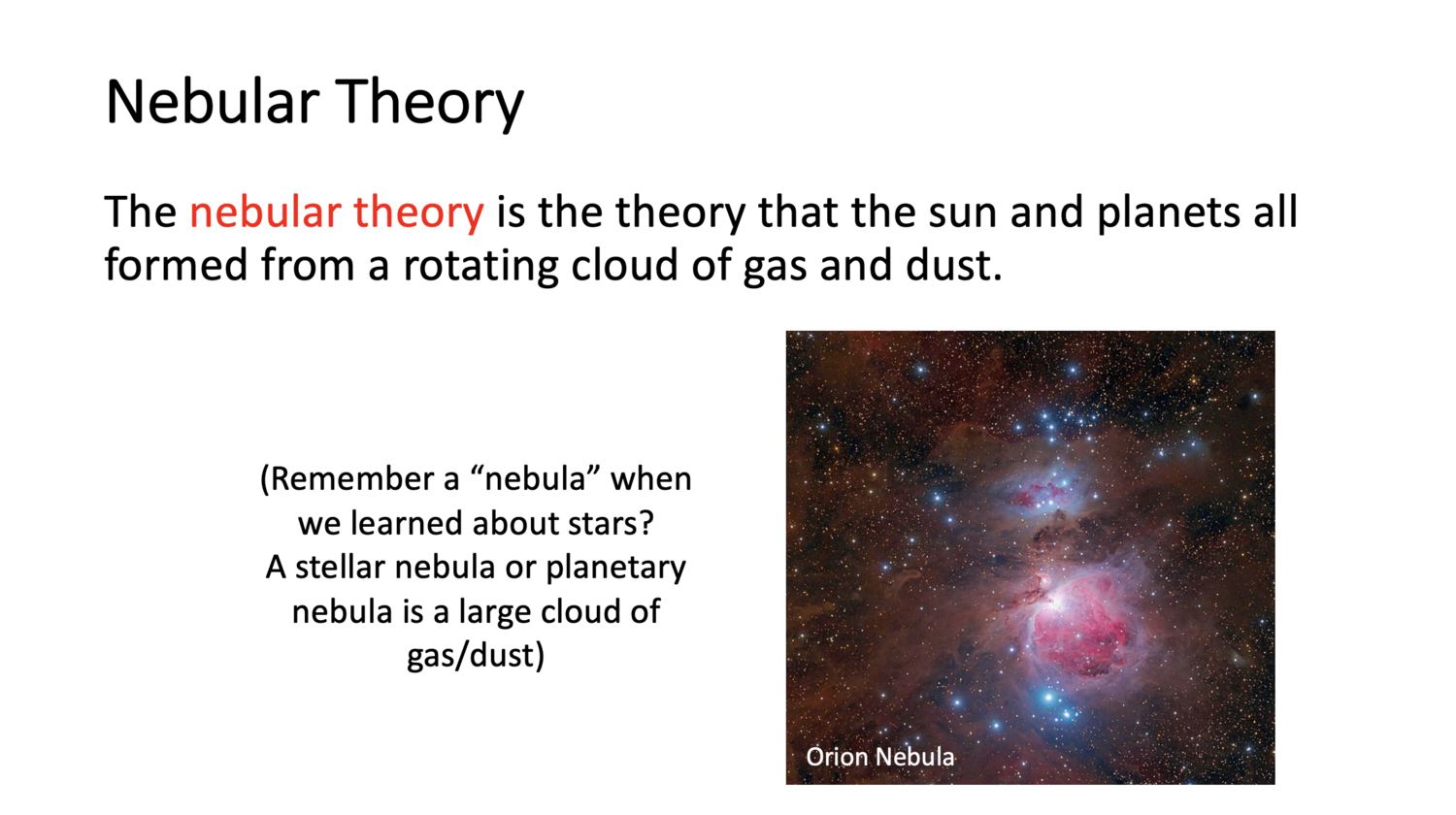 Nebular Theory

The nebular theory is the theory that the sun and planets all formed from a rotating cloud of gas and dust.

(Remember a “nebula” when we learned about stars? A stellar nebula or planetary nebula is a large cloud of gas/dust)

Orion Nebula